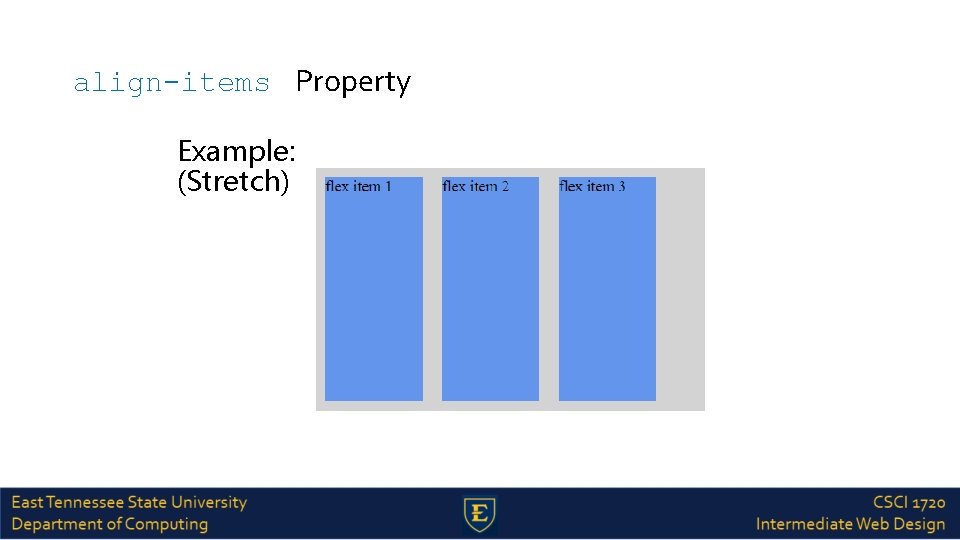 align-items Property

Example:
(Stretch)

flex item 1

flex item 2

flex item 3

East Tennessee State University
Department of Computing

E

CSCI 1720
Intermediate Web Design